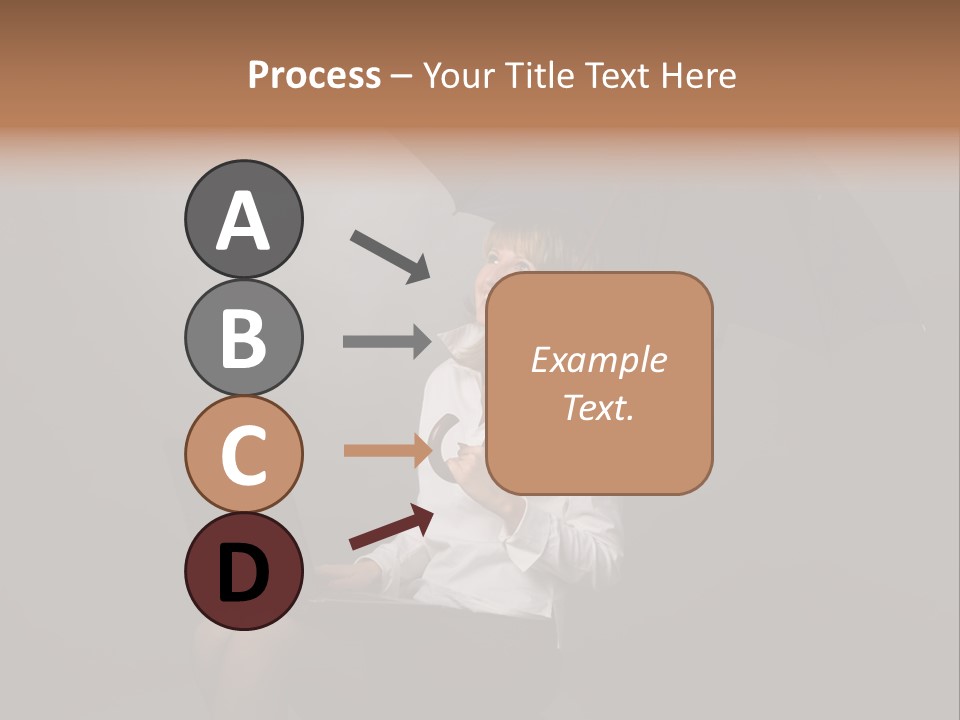 Process – Your Title Text Here

A

B

C

D

Example Text.